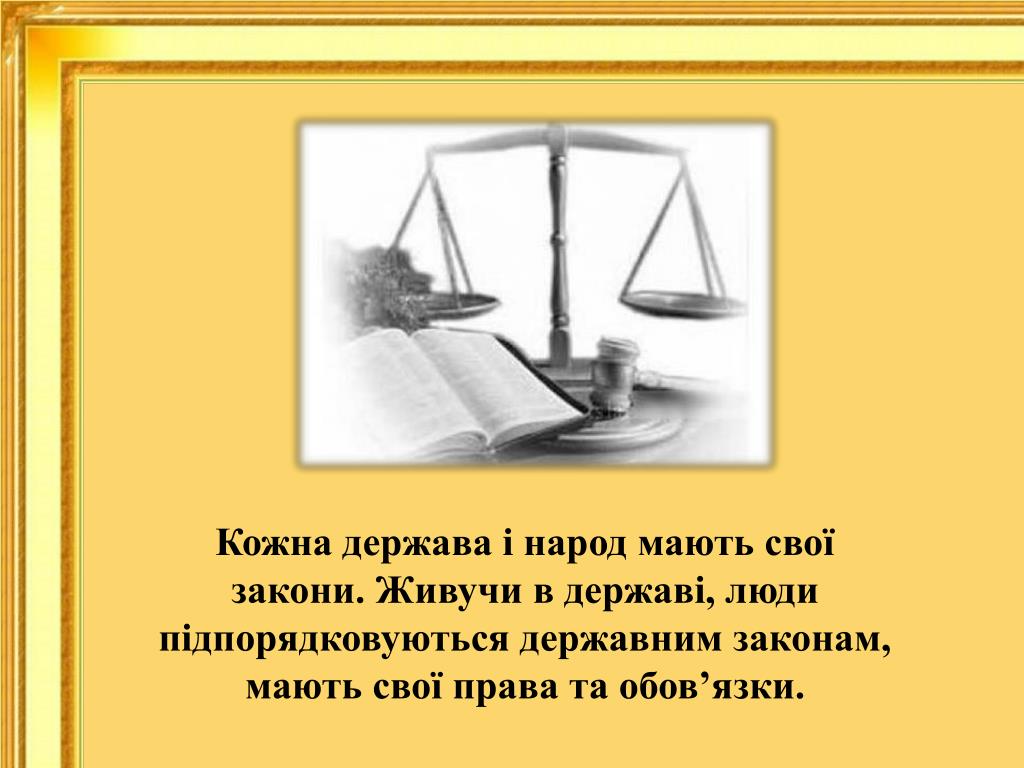 Кожна держава і народ мають свої закони. Живучи в державі, люди підпорядковуються державним законам, мають свої права та обов’язки.